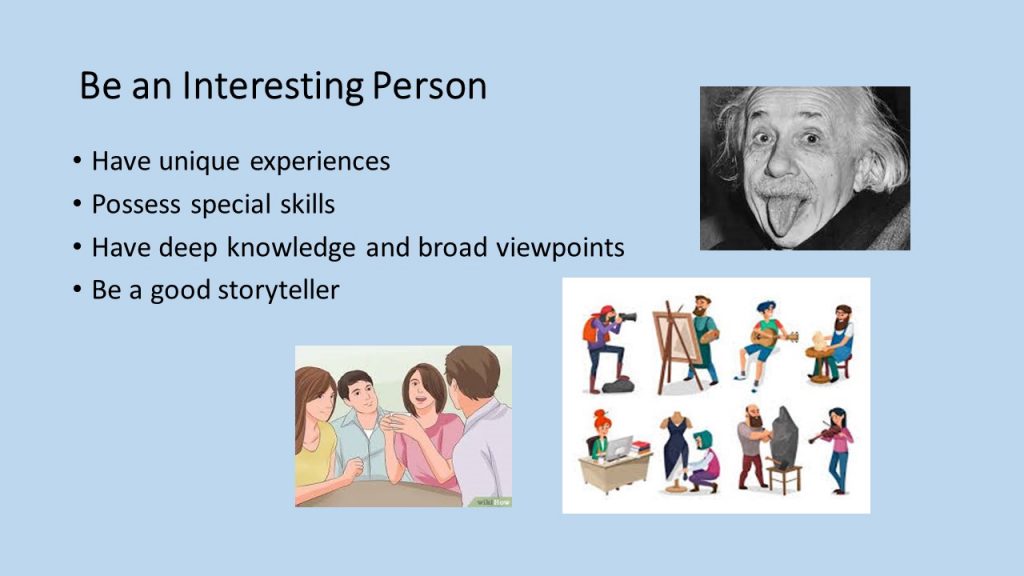 Be an Interesting Person

• Have unique experiences
• Possess special skills
• Have deep knowledge and broad viewpoints
• Be a good storyteller

wikiHow